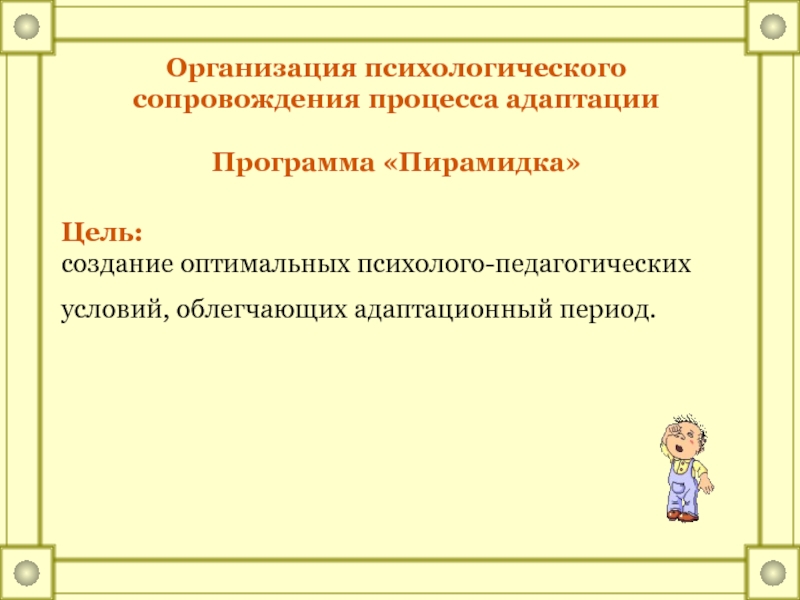 Организация психологического сопровождения процесса адаптации

Программа «Пирамидка»

Цель:
создание оптимальных психолого-педагогических условий, облегчающих адаптационный период.